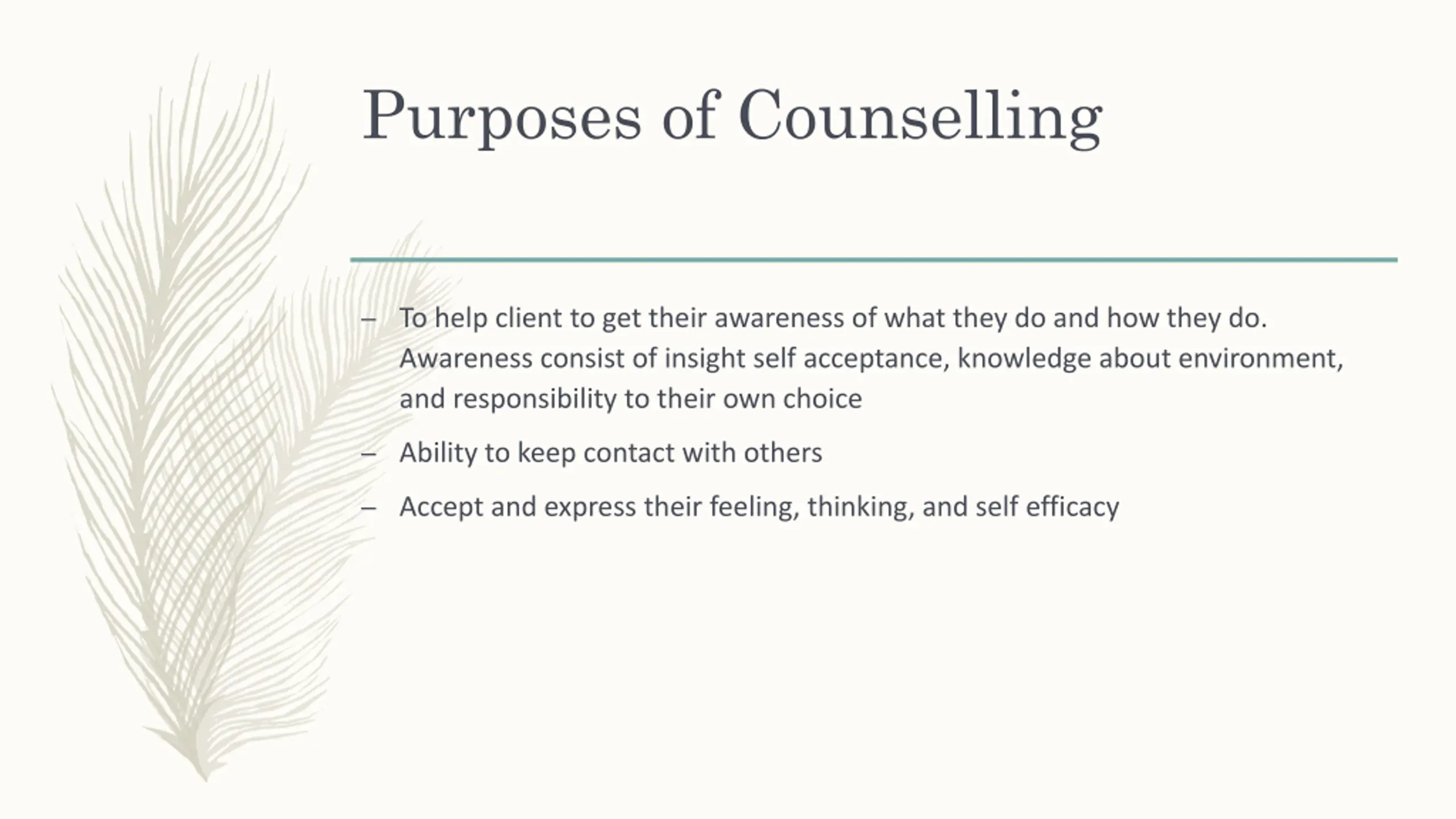 Purposes of Counselling

– To help client to get their awareness of what they do and how they do. Awareness consist of insight self acceptance, knowledge about environment, and responsibility to their own choice

– Ability to keep contact with others

– Accept and express their feeling, thinking, and self efficacy